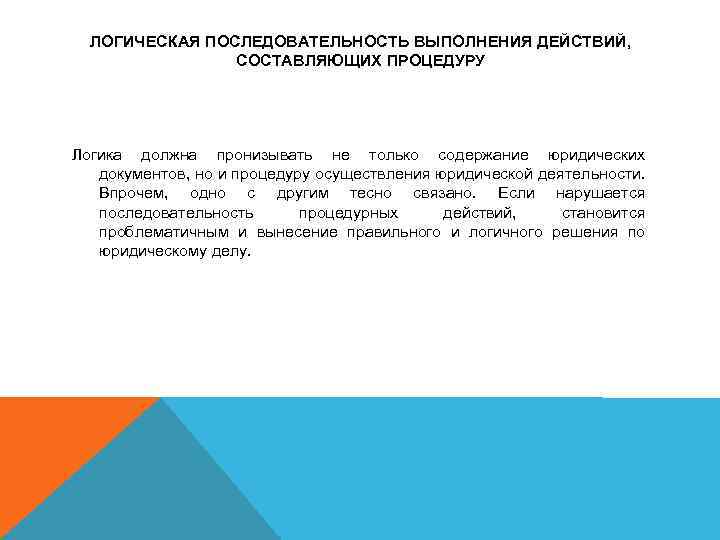 ЛОГИЧЕСКАЯ ПОСЛЕДОВАТЕЛЬНОСТЬ ВЫПОЛНЕНИЯ ДЕЙСТВИЙ, СОСТАВЛЯЮЩИХ ПРОЦЕДУРУ

Логика должна пронизывать не только содержание юридических документов, но и процедуру осуществления юридической деятельности. Впрочем, одно с другим тесно связано. Если нарушается последовательность процедурных действий, становится проблематичным и вынесение правильного и логичного решения по юридическому делу.